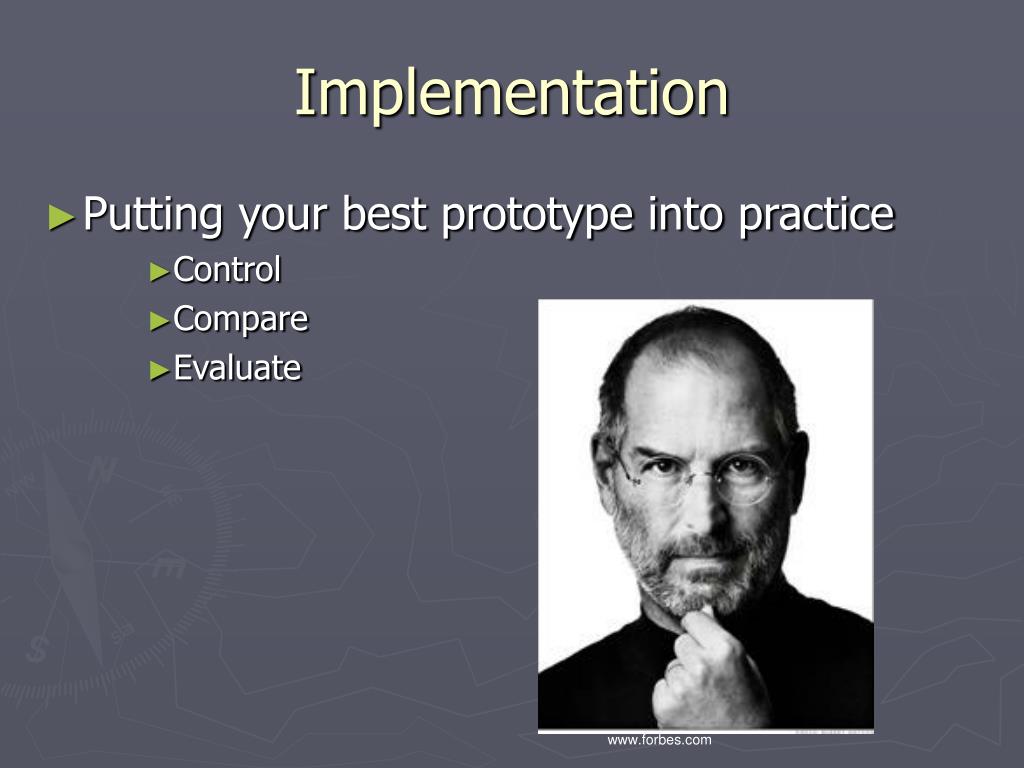 Implementation

►Putting your best prototype into practice

►Control

►Compare

►Evaluate

www.forbes.com